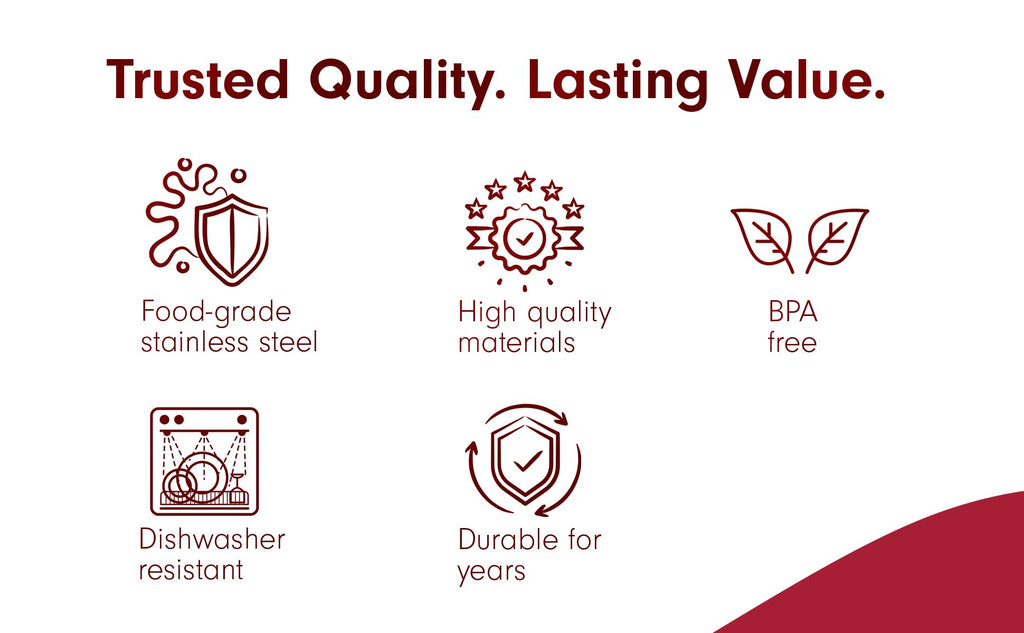 Trusted Quality. Lasting Value.

Food-grade stainless steel

High quality materials

BPA free

Dishwasher resistant

Durable for years